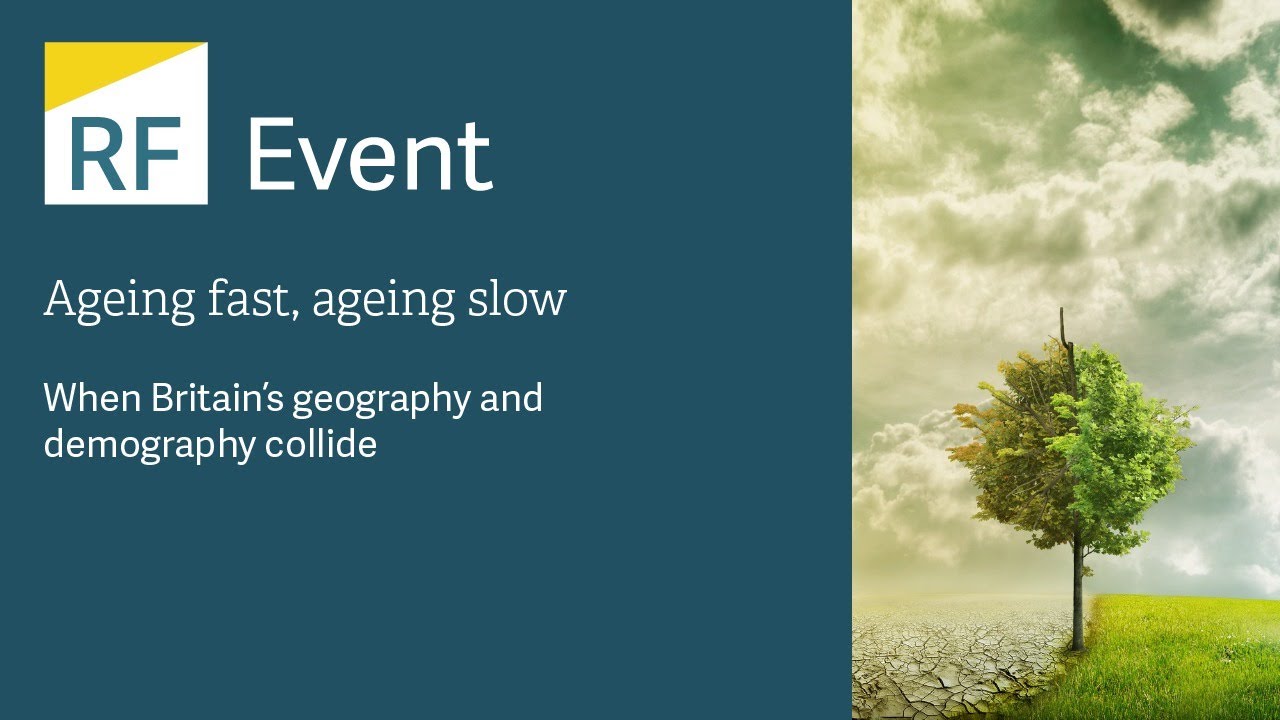 RF Event

Ageing fast, ageing slow

When Britain's geography and demography collide